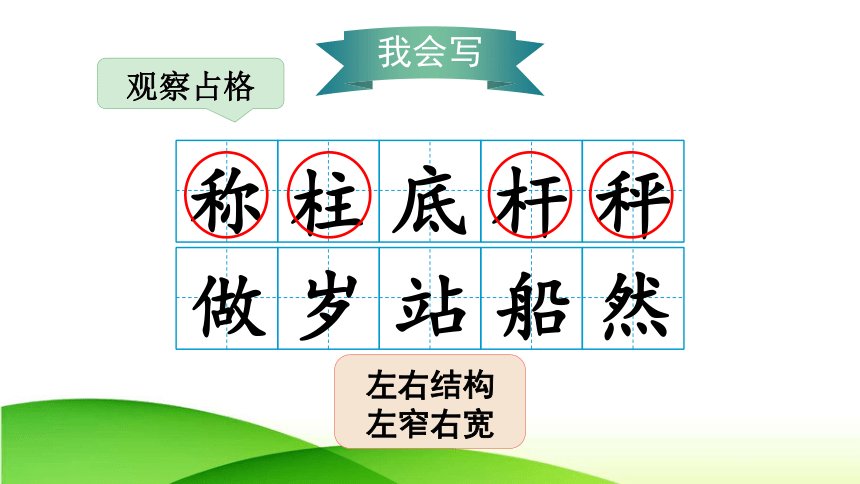 我会写

观察占格

称 柱 底 杆 秤

做 岁 站 船 然

左右结构
左窄右宽